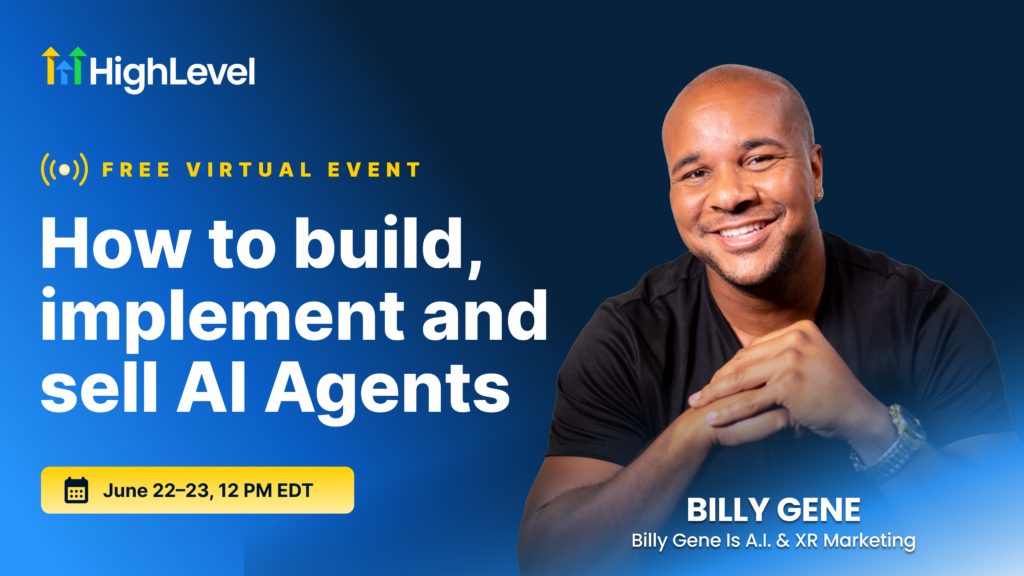 HighLevel

FREE VIRTUAL EVENT

How to build, implement and sell AI Agents

June 22–23, 12 PM EDT

BILLY GENE
Billy Gene Is A.I. & XR Marketing